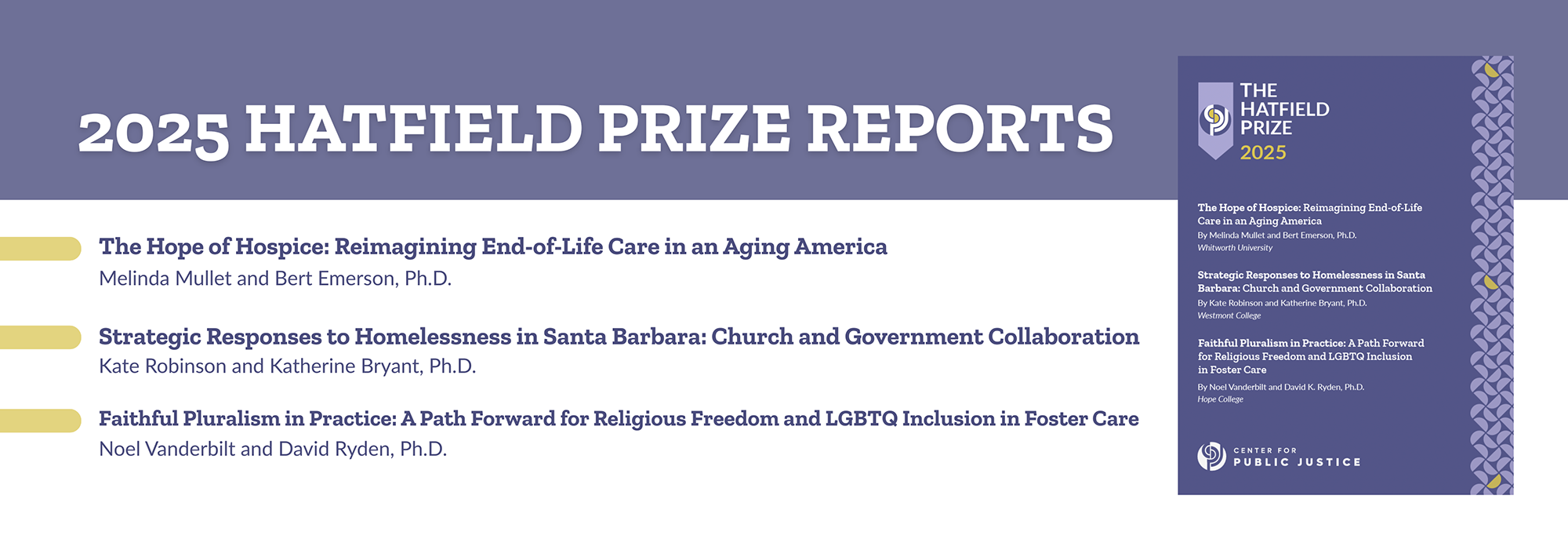 2025 HATFIELD PRIZE REPORTS

The Hope of Hospice: Reimagining End-of-Life Care in an Aging America
Melinda Mullet and Bert Emerson, Ph.D.

Strategic Responses to Homelessness in Santa Barbara: Church and Government Collaboration
Kate Robinson and Katherine Bryant, Ph.D.

Faithful Pluralism in Practice: A Path Forward for Religious Freedom and LGBTQ Inclusion in Foster Care
Noel Vanderbilt and David Ryden, Ph.D.

THE HATFIELD PRIZE 2025

The Hope of Hospice: Reimagining End-of-Life Care in an Aging America
By Melinda Mullet and Bert Emerson, Ph.D.
Whitworth University

Strategic Responses to Homelessness in Santa Barbara: Church and Government Collaboration
By Kate Robinson and Katherine Bryant, Ph.D.
Westmont College

Faithful Pluralism in Practice: A Path Forward for Religious Freedom and LGBTQ Inclusion in Foster Care
By Noel Vanderbilt and David K. Ryden, Ph.D.
Hope College

CENTER FOR PUBLIC JUSTICE